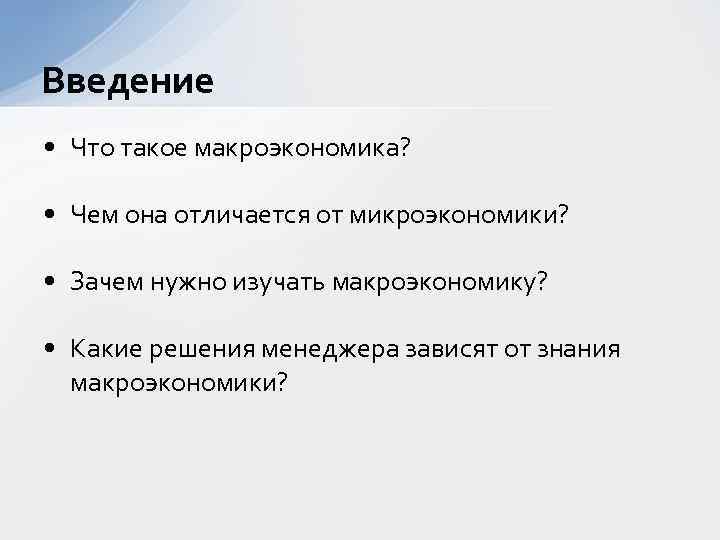 Введение

• Что такое макроэкономика?

• Чем она отличается от микроэкономики?

• Зачем нужно изучать макроэкономику?

• Какие решения менеджера зависят от знания макроэкономики?